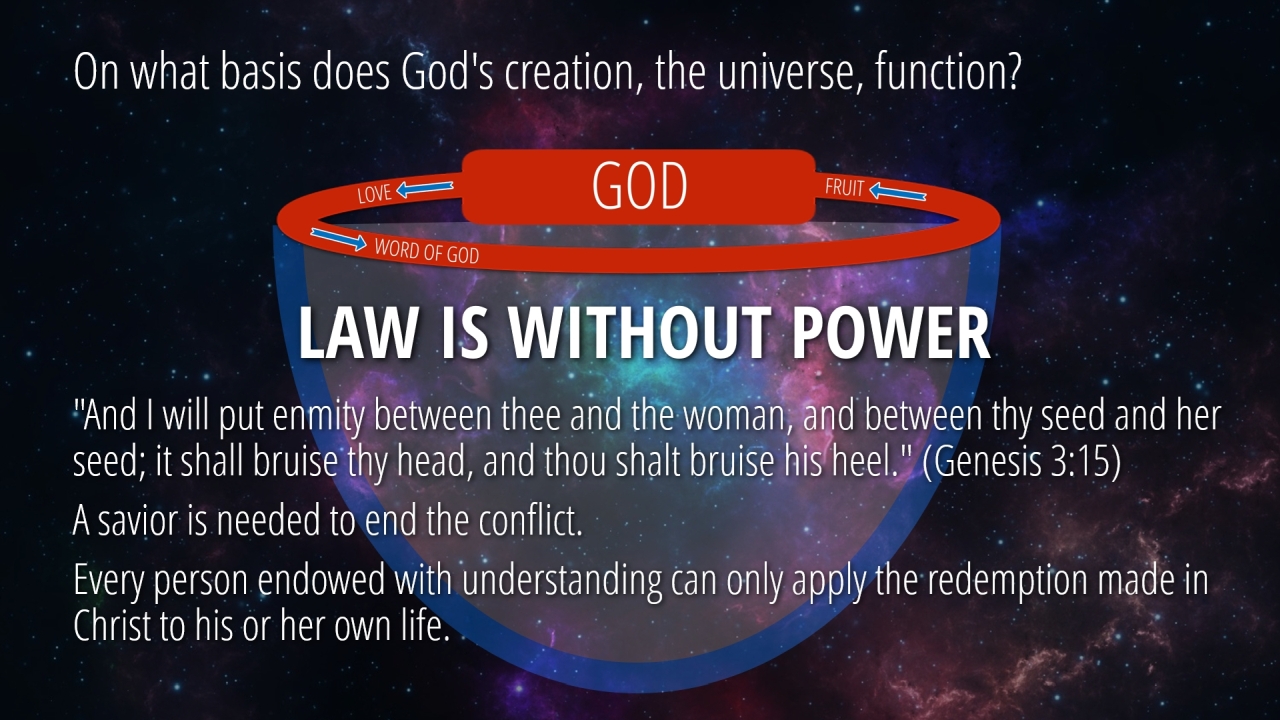 On what basis does God's creation, the universe, function?

LOVE

GOD

FRUIT

WORD OF GOD

LAW IS WITHOUT POWER

"And I will put enmity between thee and the woman, and between thy seed and her seed; it shall bruise thy head, and thou shalt bruise his heel." (Genesis 3:15)

A savior is needed to end the conflict.

Every person endowed with understanding can only apply the redemption made in Christ to his or her own life.